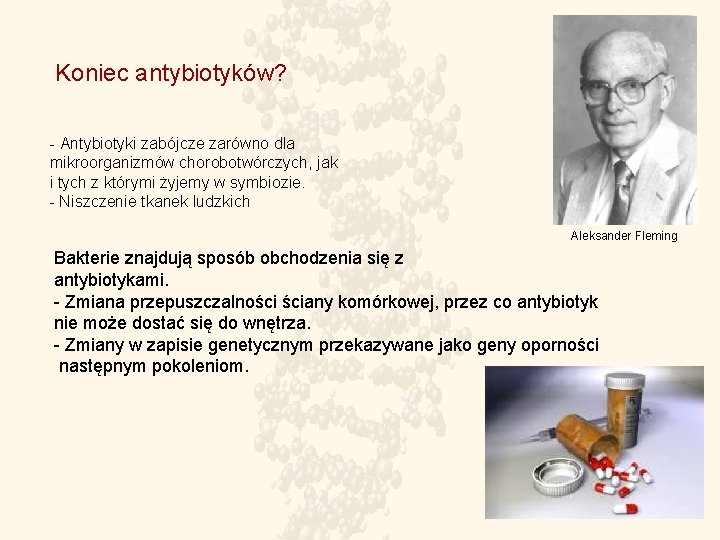 Koniec antybiotyków?

- Antybiotyki zabójcze zarówno dla mikroorganizmów chorobotwórczych, jak i tych z którymi żyjemy w symbiozie.
- Niszczenie tkanek ludzkich

Aleksander Fleming

Bakterie znajdują sposób obchodzenia się z antybiotykami.
- Zmiana przepuszczalności ściany komórkowej, przez co antybiotyk nie może dostać się do wnętrza.
- Zmiany w zapisie genetycznym przekazywane jako geny oporności następnym pokoleniom.